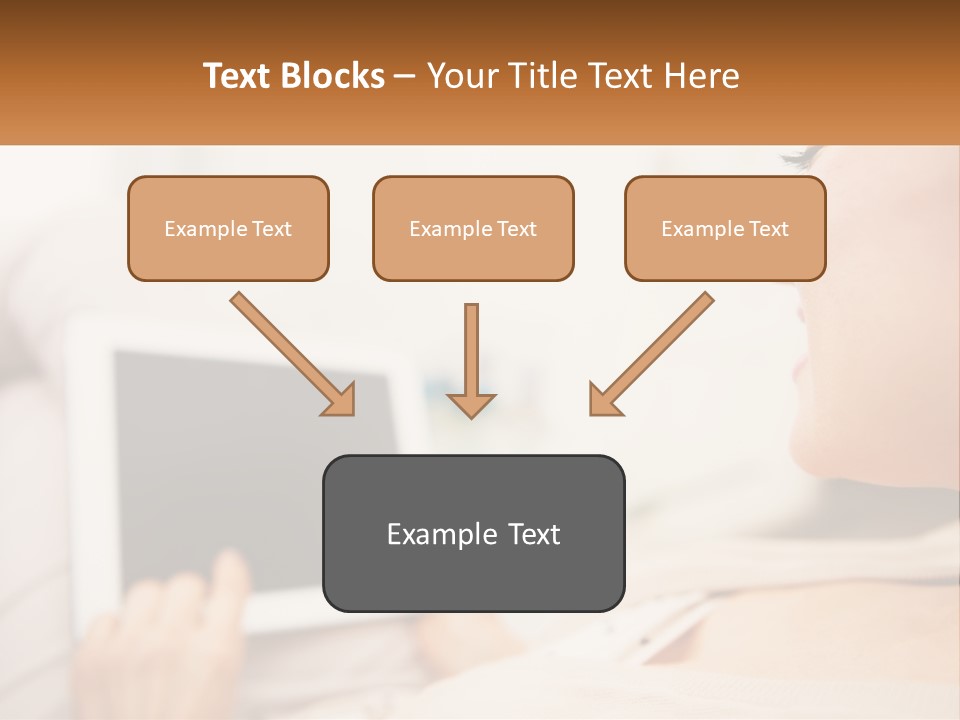 Text Blocks – Your Title Text Here

Example Text

Example Text

Example Text

Example Text